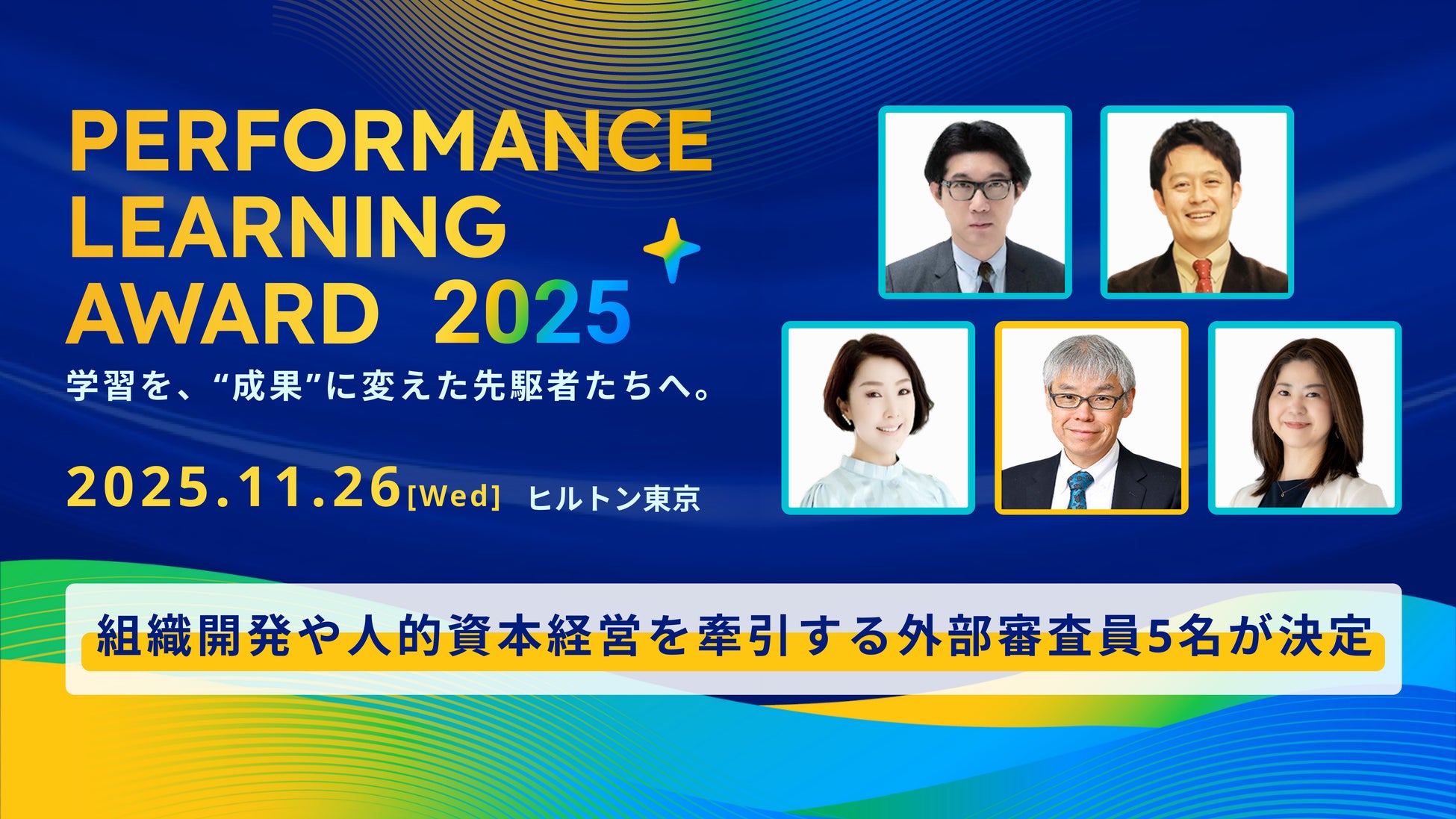 PERFORMANCE LEARNING AWARD 2025

学習を、“成果”に変えた先駆者たちへ。

2025.11.26[Wed] ヒルトン東京

組織開発や人的資本経営を牽引する外部審査員5名が決定